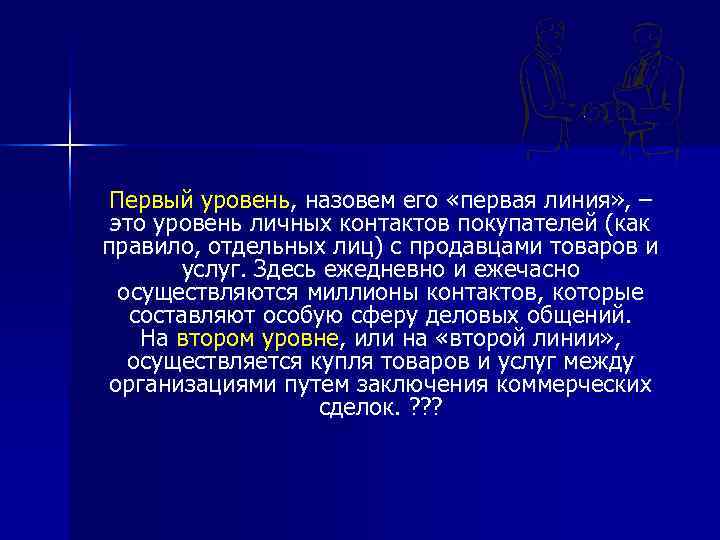 Первый уровень, назовем его «первая линия», – это уровень личных контактов покупателей (как правило, отдельных лиц) с продавцами товаров и услуг. Здесь ежедневно и ежечасно осуществляются миллионы контактов, которые составляют особую сферу деловых общений.
На втором уровне, или на «второй линии», осуществляется купля товаров и услуг между организациями путем заключения коммерческих сделок. ???